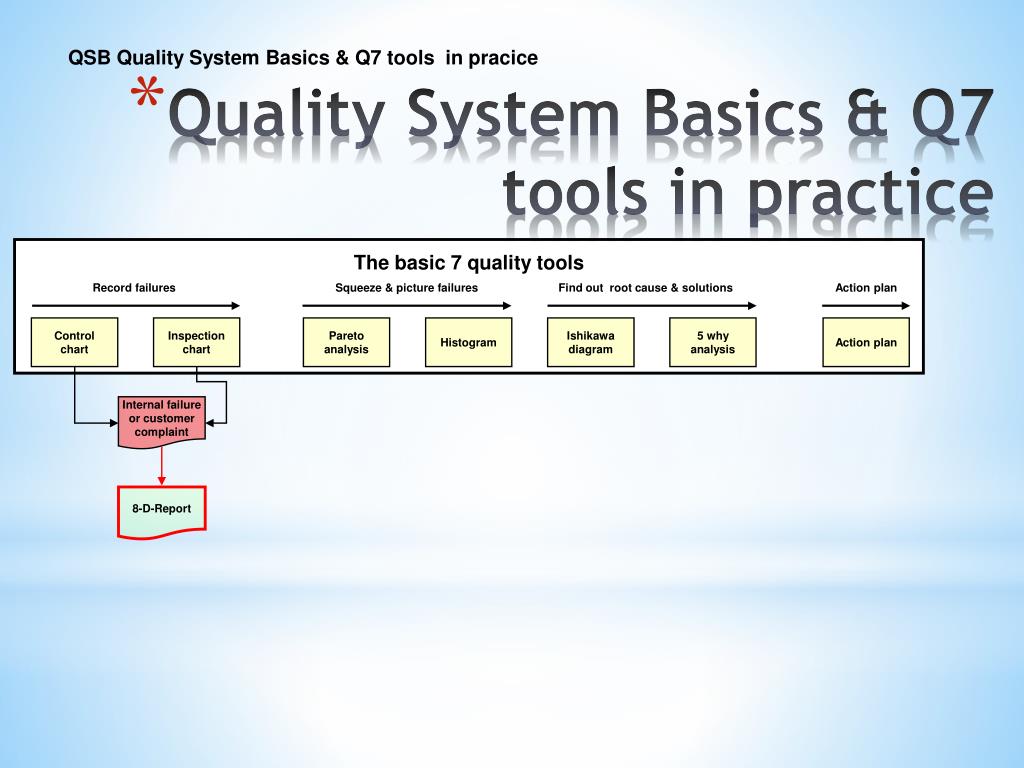 QSB Quality System Basics & Q7 tools in pracice

* Quality System Basics & Q7 tools in practice

The basic 7 quality tools

Record failures

Squeeze & picture failures

Find out root cause & solutions

Action plan

Control chart

Inspection chart

Pareto analysis

Histogram

Ishikawa diagram

5 why analysis

Action plan

Internal failure or customer complaint

8-D-Report